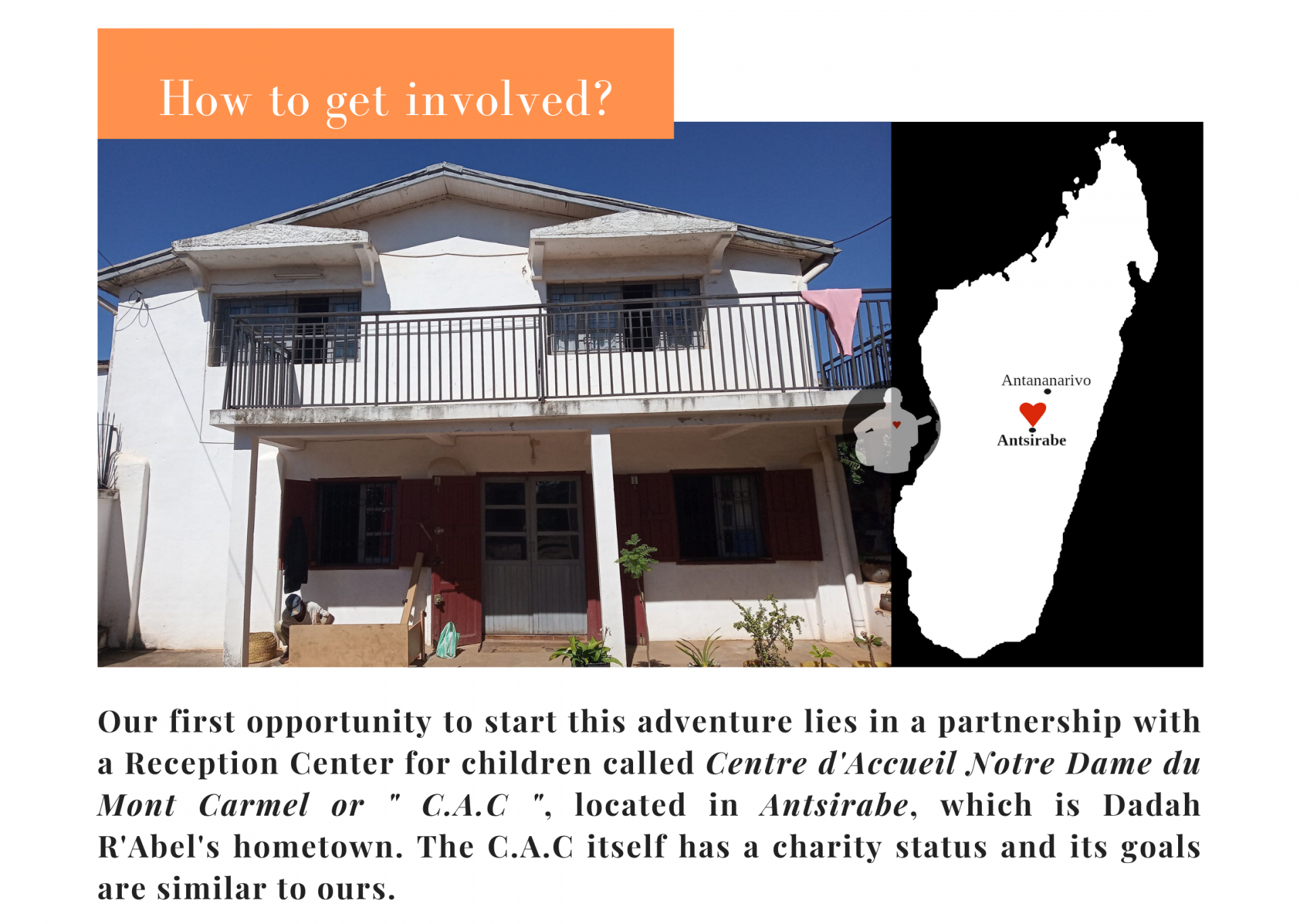 How to get involved?

Antananarivo

Antsirabe

Our first opportunity to start this adventure lies in a partnership with a Reception Center for children called Centre d'Accueil Notre Dame du Mont Carmel or " C.A.C ", located in Antsirabe, which is Dadah R'Abel's hometown. The C.A.C itself has a charity status and its goals are similar to ours.